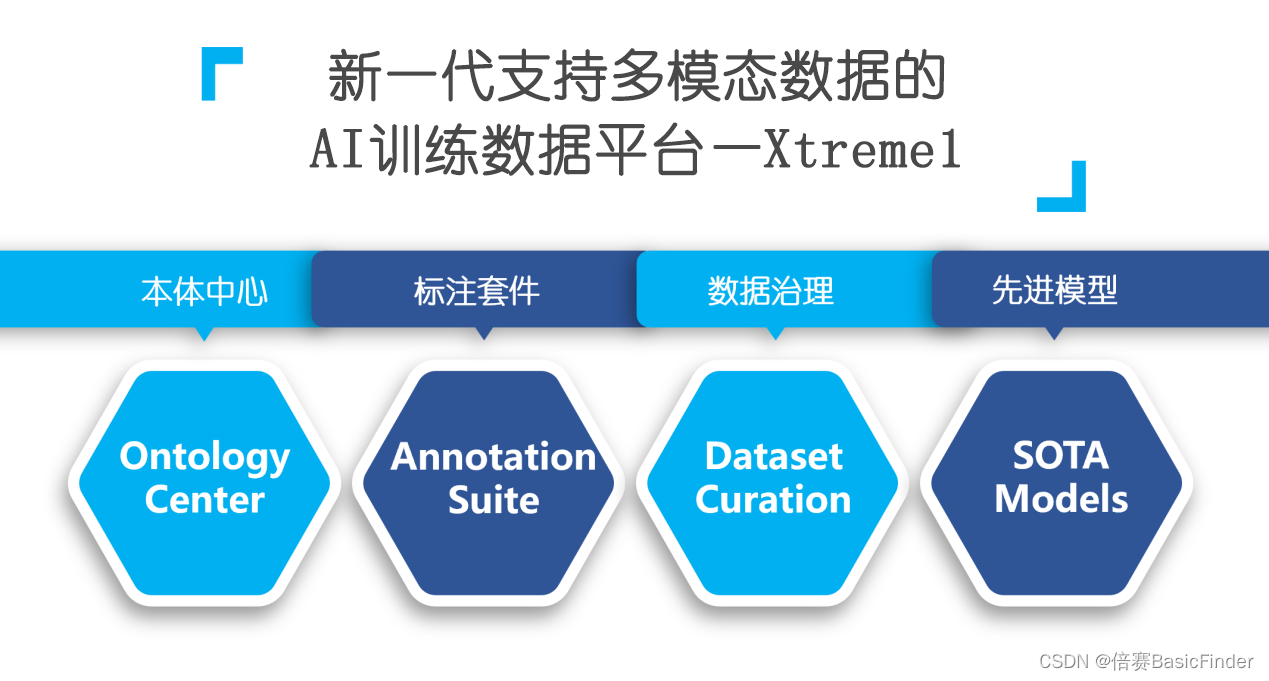 新一代支持多模态数据的
AI训练数据平台—Xtreme1

本体中心

标注套件

数据治理

先进模型

Ontology Center

Annotation Suite

Dataset Curation

SOTA Models

CSDN @倍赛BasicFinder